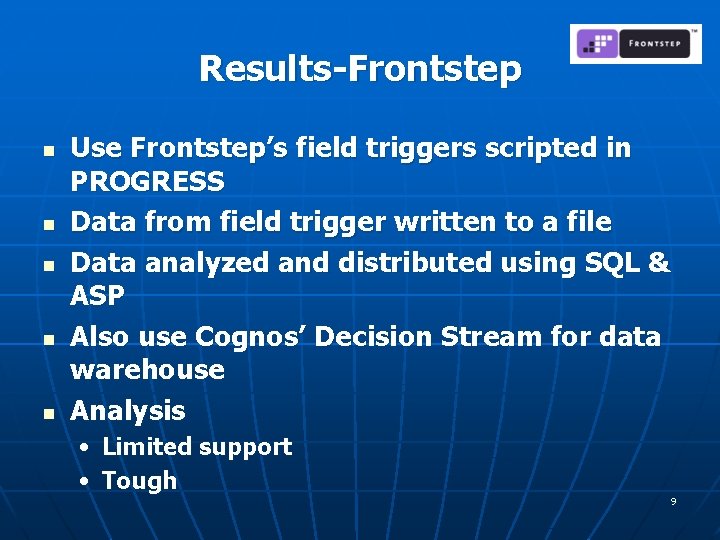 FRONTSTEP™

Results-Frontstep

- Use Frontstep's field triggers scripted in PROGRESS
- Data from field trigger written to a file
- Data analyzed and distributed using SQL & ASP
- Also use Cognos' Decision Stream for data warehouse
- Analysis
  - Limited support
  - Tough

9